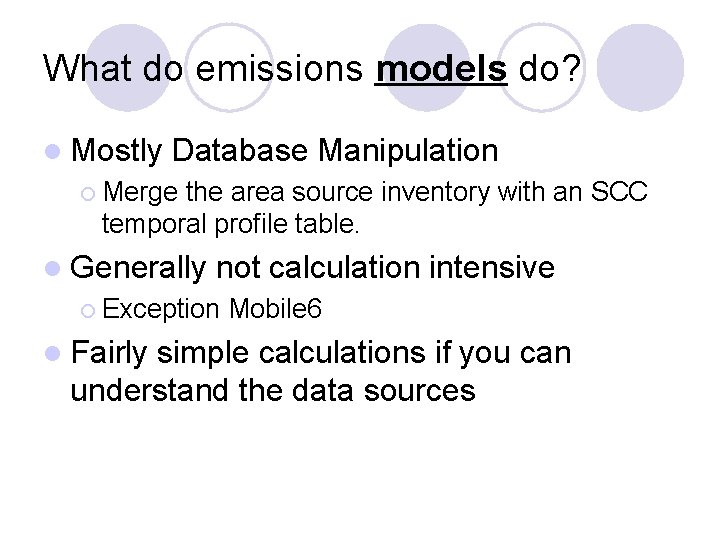 What do emissions models do?

Mostly Database Manipulation

Merge the area source inventory with an SCC temporal profile table.

Generally not calculation intensive

Exception Mobile6

Fairly simple calculations if you can understand the data sources